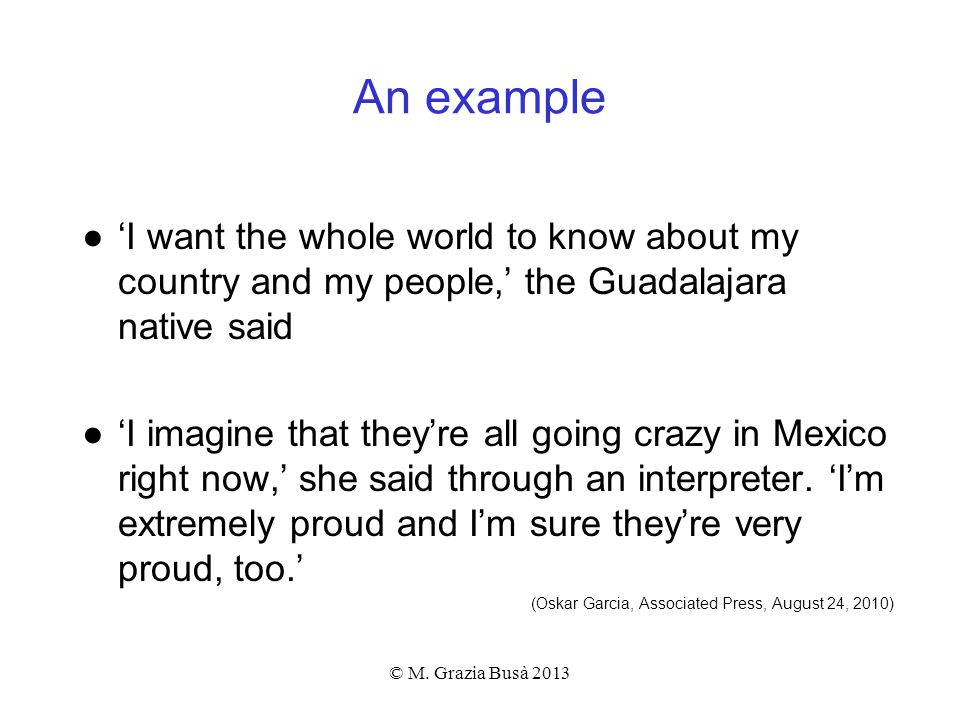 An example

● ‘I want the whole world to know about my country and my people,’ the Guadalajara native said

● ‘I imagine that they’re all going crazy in Mexico right now,’ she said through an interpreter. ‘I’m extremely proud and I’m sure they’re very proud, too.’

(Oskar Garcia, Associated Press, August 24, 2010)

© M. Grazia Busà 2013